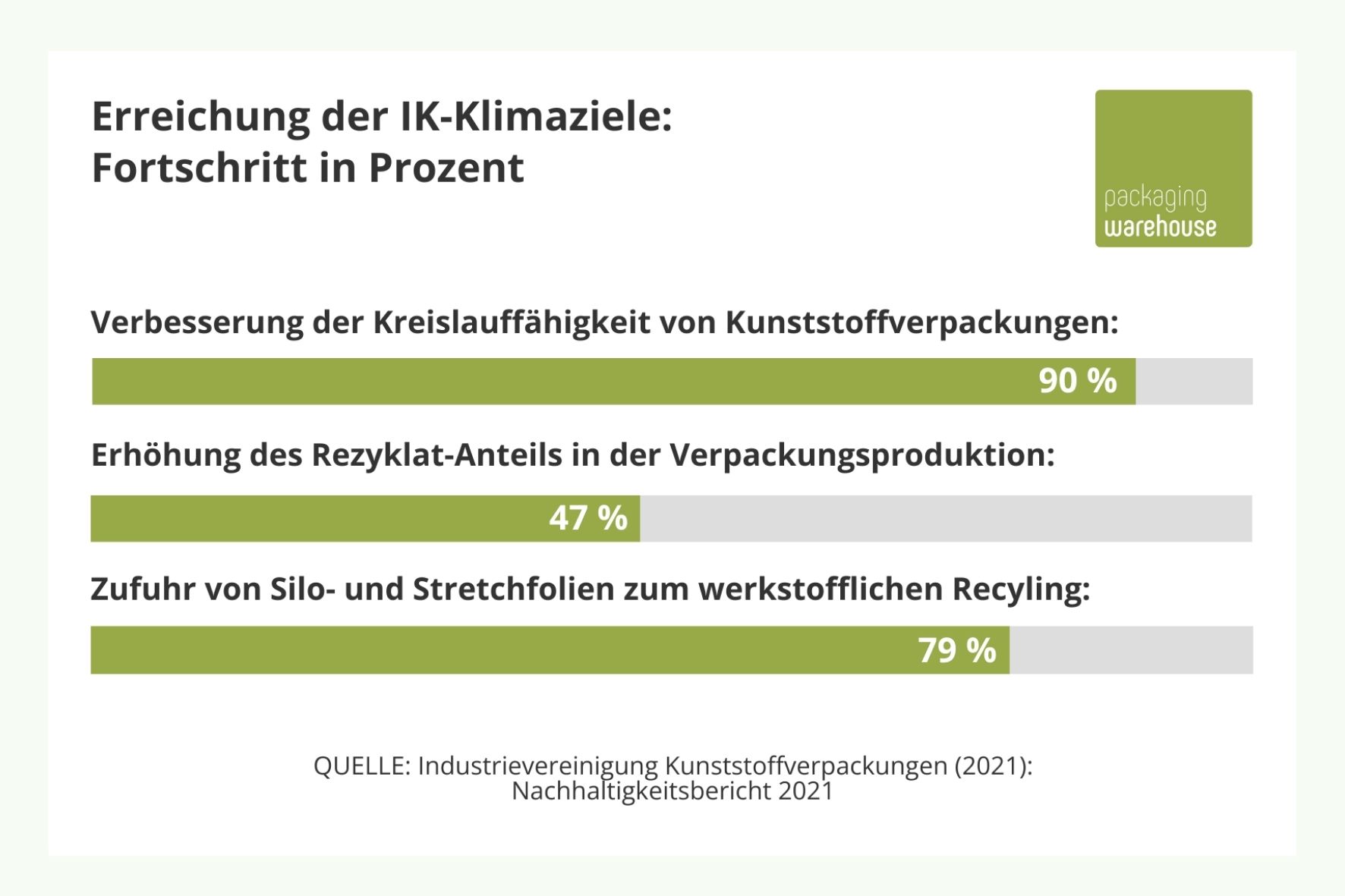 Erreichung der IK-Klimaziele:
Fortschritt in Prozent

packaging
warehouse

Verbesserung der Kreislauffähigkeit von Kunststoffverpackungen:

90 %

Erhöhung des Rezyklat-Anteils in der Verpackungsproduktion:

47 %

Zufuhr von Silo- und Stretchfolien zum werkstofflichen Recyling:

79 %

QUELLE: Industrievereinigung Kunststoffverpackungen (2021):
Nachhaltigkeitsbericht 2021